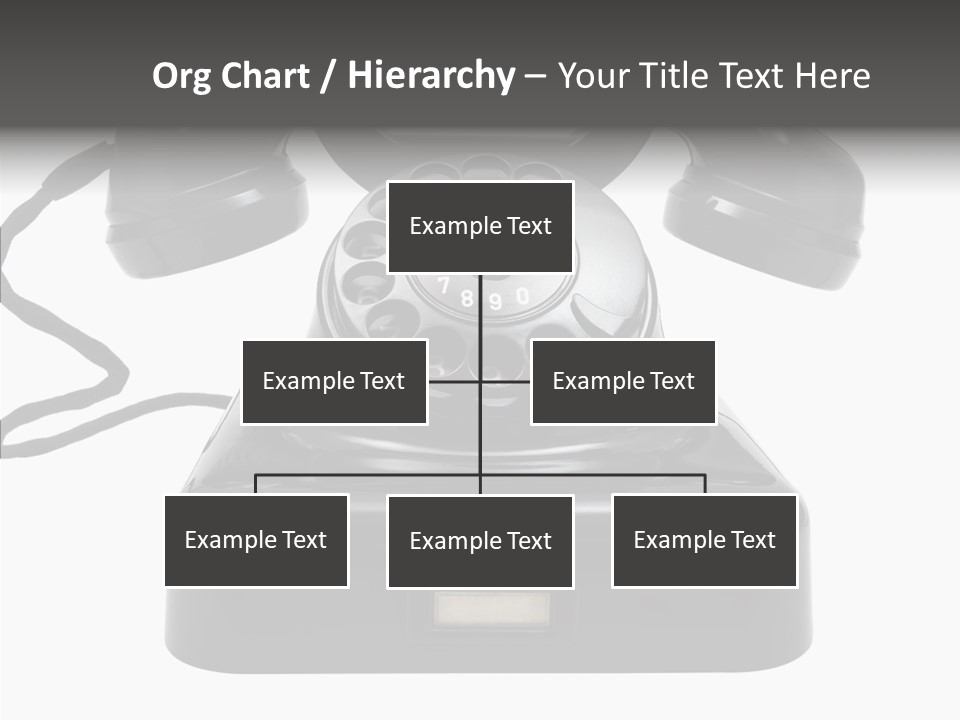 Org Chart / Hierarchy – Your Title Text Here

Example Text

Example Text

Example Text

Example Text

Example Text

Example Text

7 8 9 0